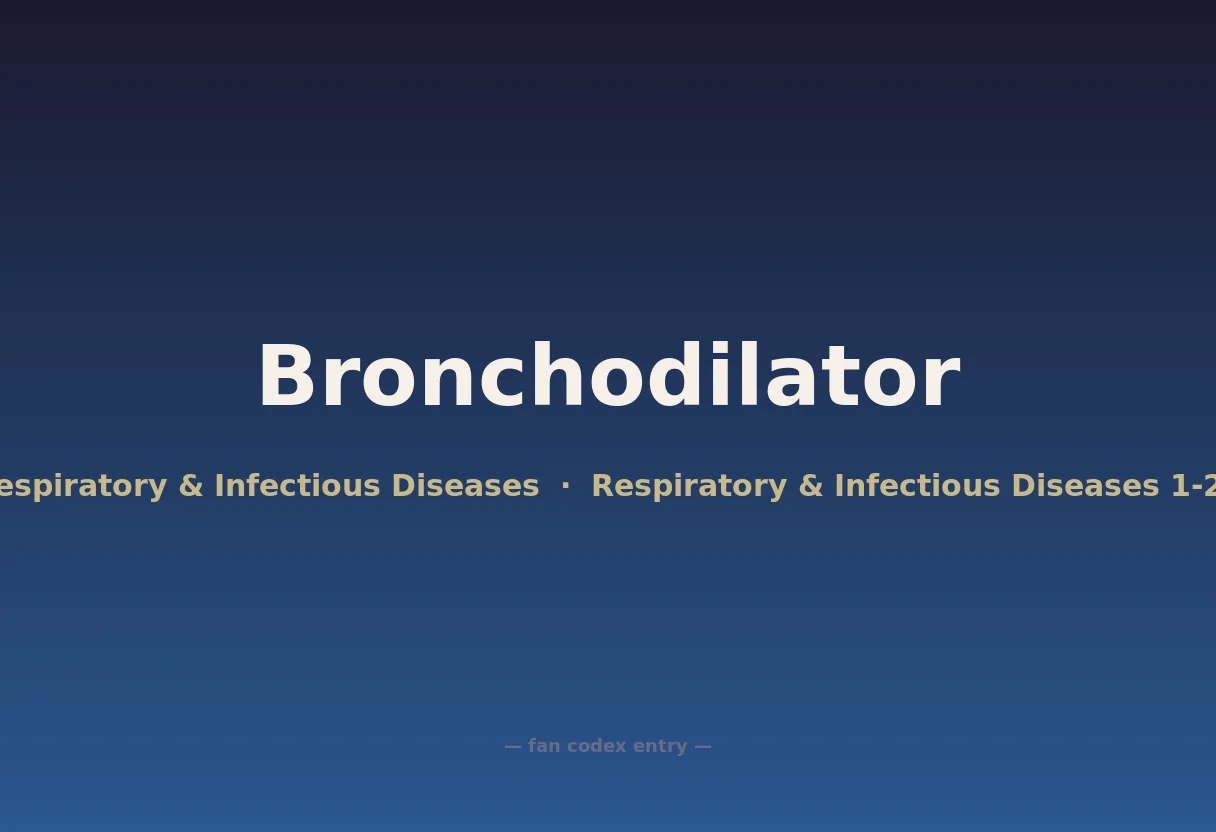 Bronchodilator

espiratory & Infectious Diseases · Respiratory & Infectious Diseases 1-2

— fan codex entry —